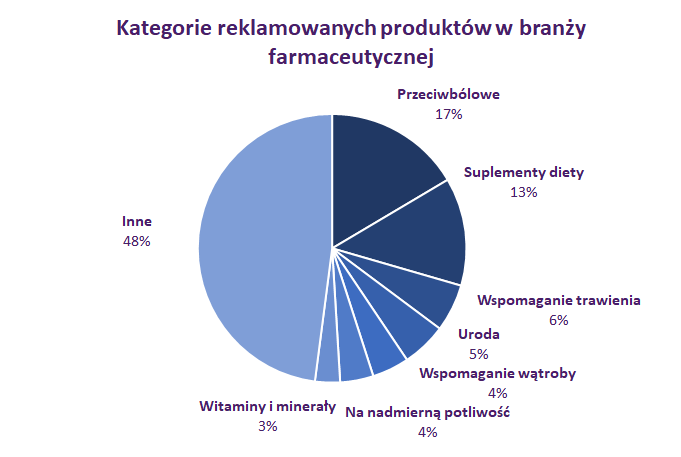 Kategorie reklamowanych produktów w branży farmaceutycznej

Przeciwbólowe
17%

Suplementy diety
13%

Wspomaganie trawienia
6%

Uroda
5%

Wspomaganie wątroby
4%

Na nadmierną potliwość
4%

Witaminy i minerały
3%

Inne
48%